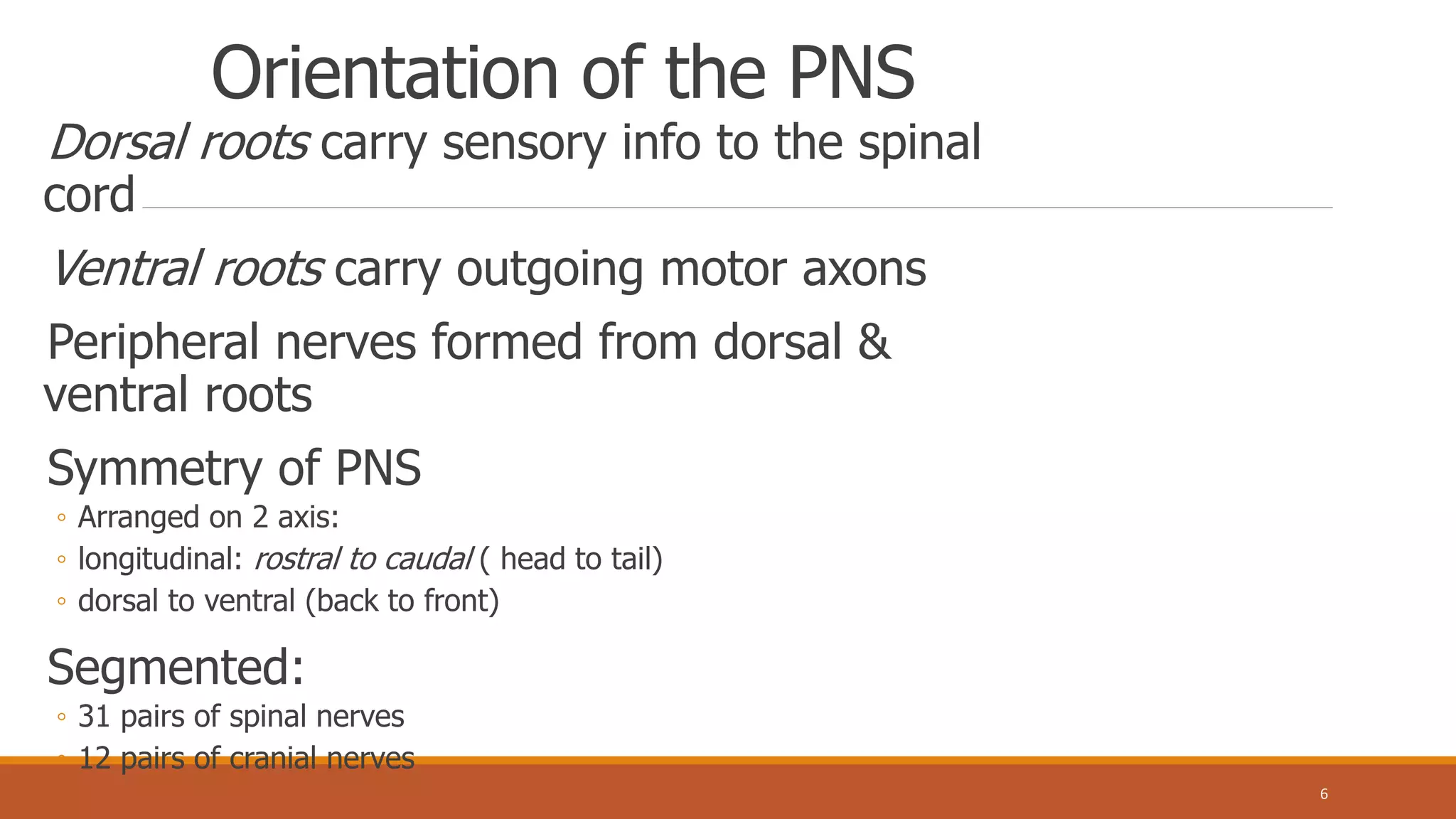 Orientation of the PNS

Dorsal roots carry sensory info to the spinal cord

Ventral roots carry outgoing motor axons

Peripheral nerves formed from dorsal & ventral roots

Symmetry of PNS
◦ Arranged on 2 axis:
◦ longitudinal: rostral to caudal ( head to tail)
◦ dorsal to ventral (back to front)

Segmented:
◦ 31 pairs of spinal nerves
◦ 12 pairs of cranial nerves

6